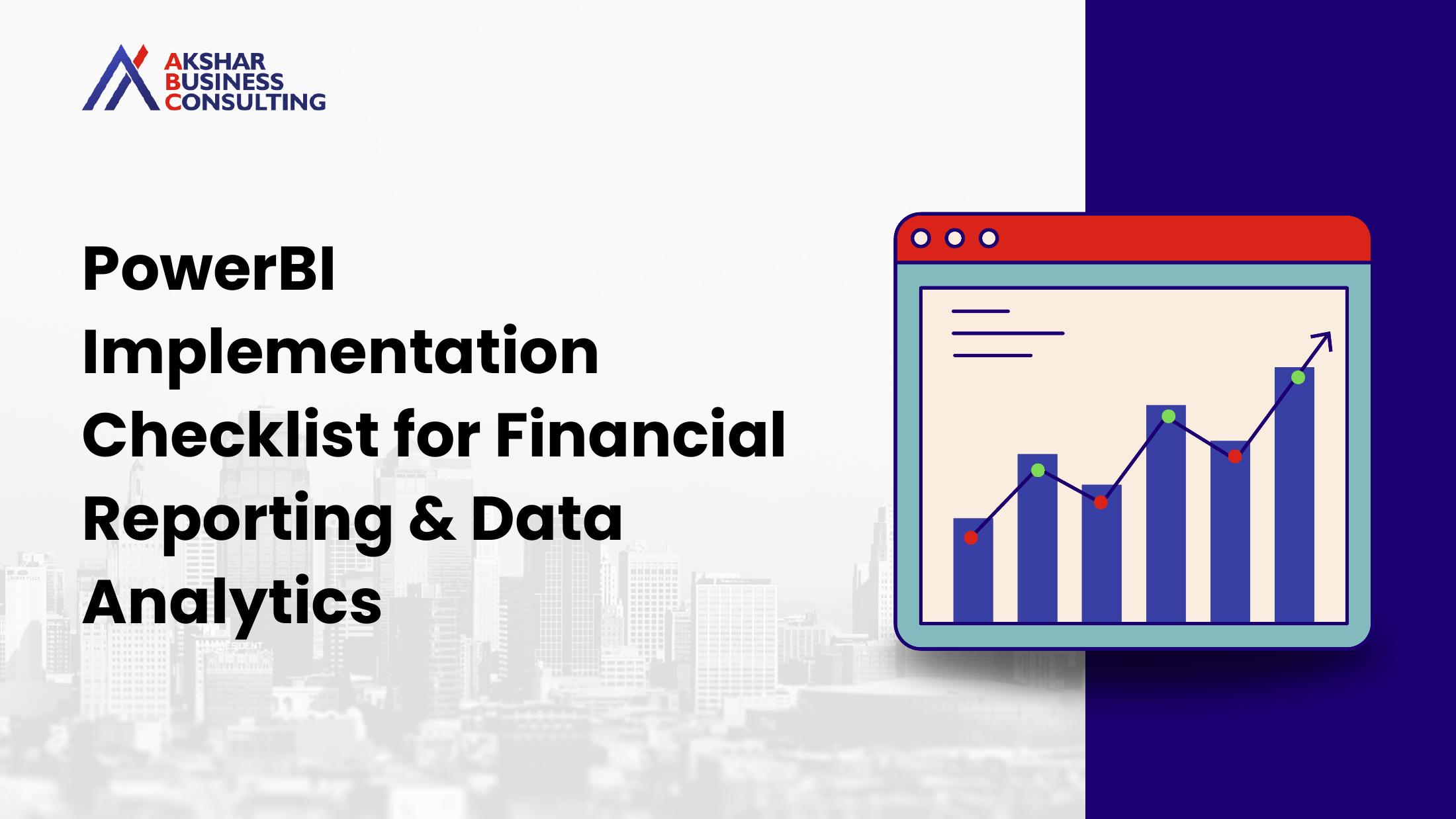 AKSHAR
BUSINESS
CONSULTING

PowerBI Implementation Checklist for Financial Reporting & Data Analytics